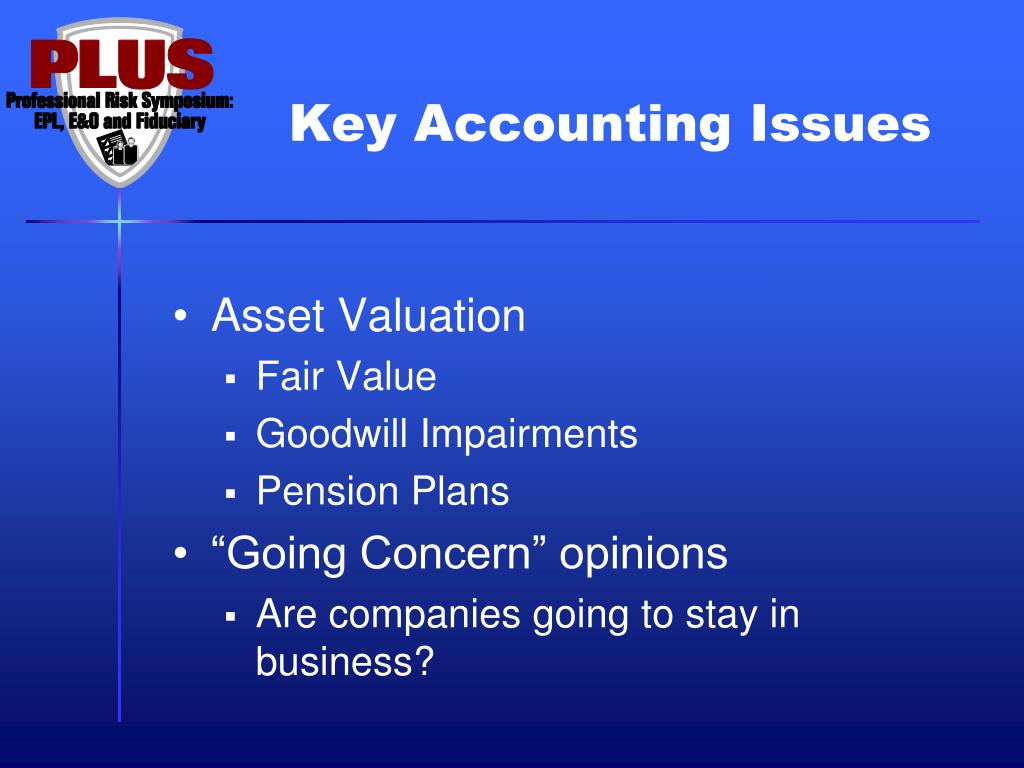 PLUS
Professional Risk Symposium: EPL, E&O and Fiduciary

Key Accounting Issues

• Asset Valuation
▪ Fair Value
▪ Goodwill Impairments
▪ Pension Plans
• “Going Concern” opinions
▪ Are companies going to stay in business?